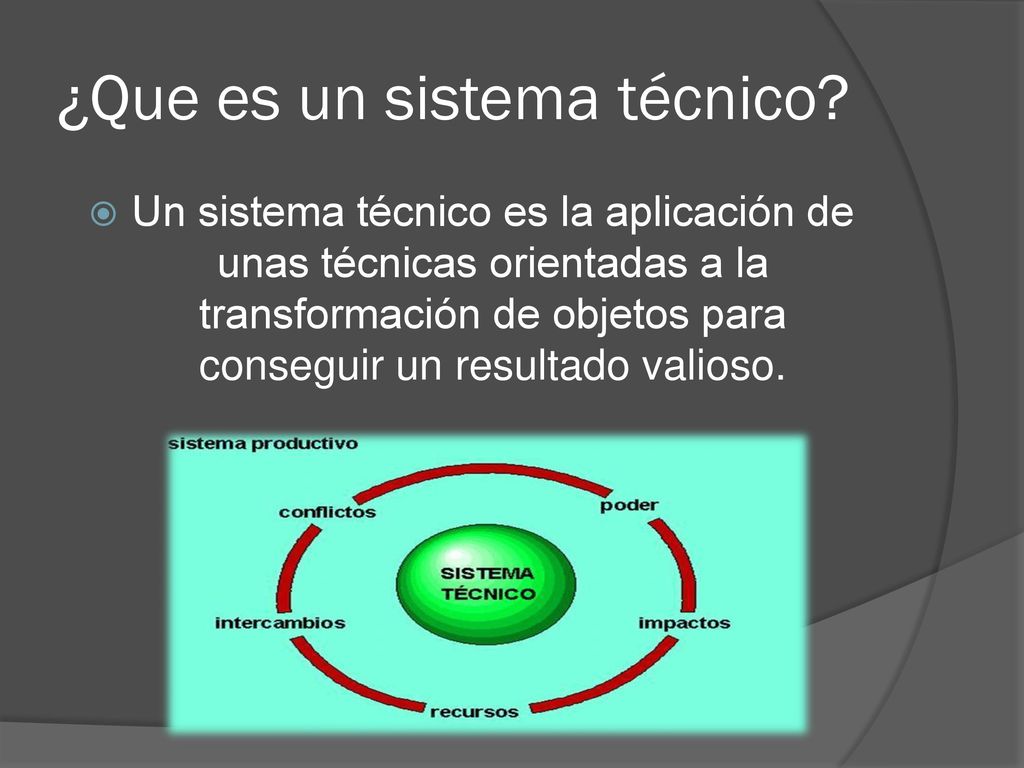 ¿Que es un sistema técnico?

Un sistema técnico es la aplicación de unas técnicas orientadas a la transformación de objetos para conseguir un resultado valioso.

sistema productivo

conflictos

poder

SISTEMA TÉCNICO

intercambios

impactos

recursos